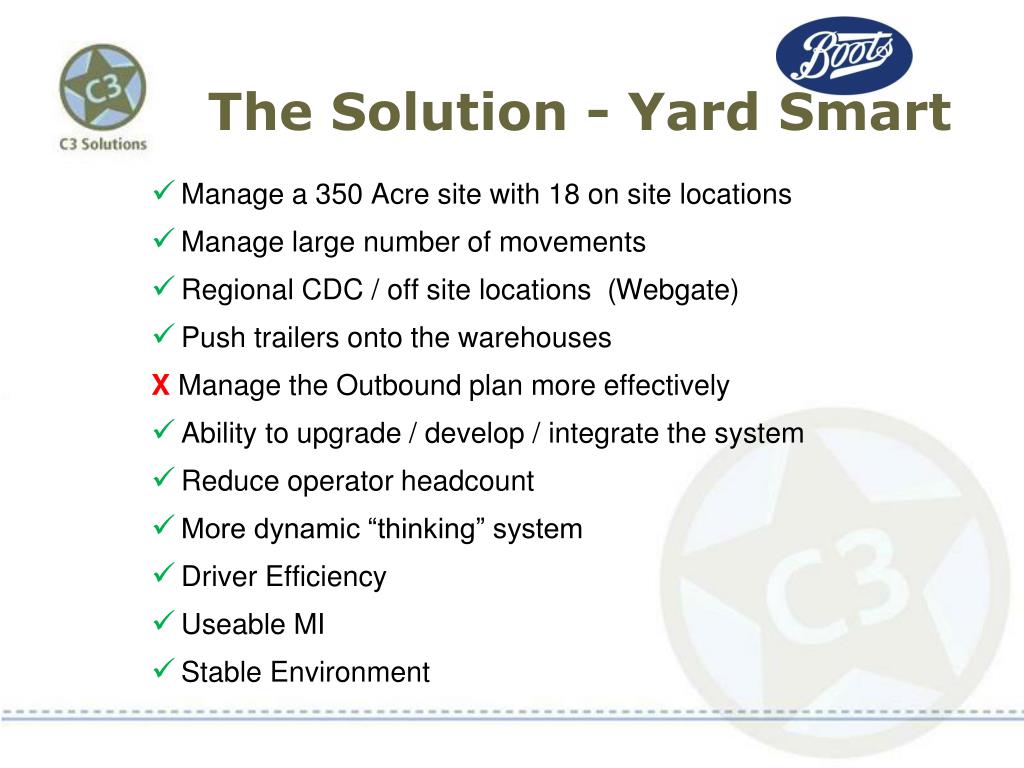 C3

C3 Solutions

Boots

The Solution - Yard Smart

✓ Manage a 350 Acre site with 18 on site locations
✓ Manage large number of movements
✓ Regional CDC / off site locations (Webgate)
✓ Push trailers onto the warehouses
X Manage the Outbound plan more effectively
✓ Ability to upgrade / develop / integrate the system
✓ Reduce operator headcount
✓ More dynamic “thinking” system
✓ Driver Efficiency
✓ Useable MI
✓ Stable Environment

C3